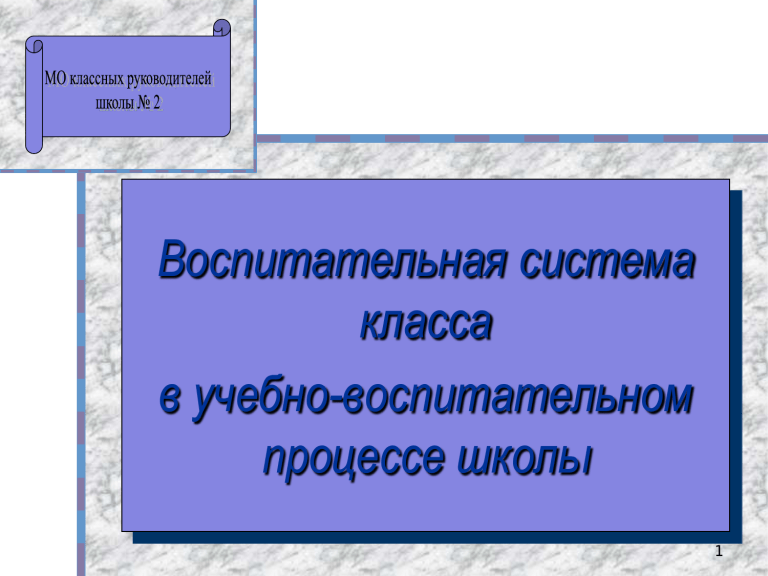 МО классных руководителей школы № 2

Воспитательная система класса
в учебно-воспитательном процессе школы

1